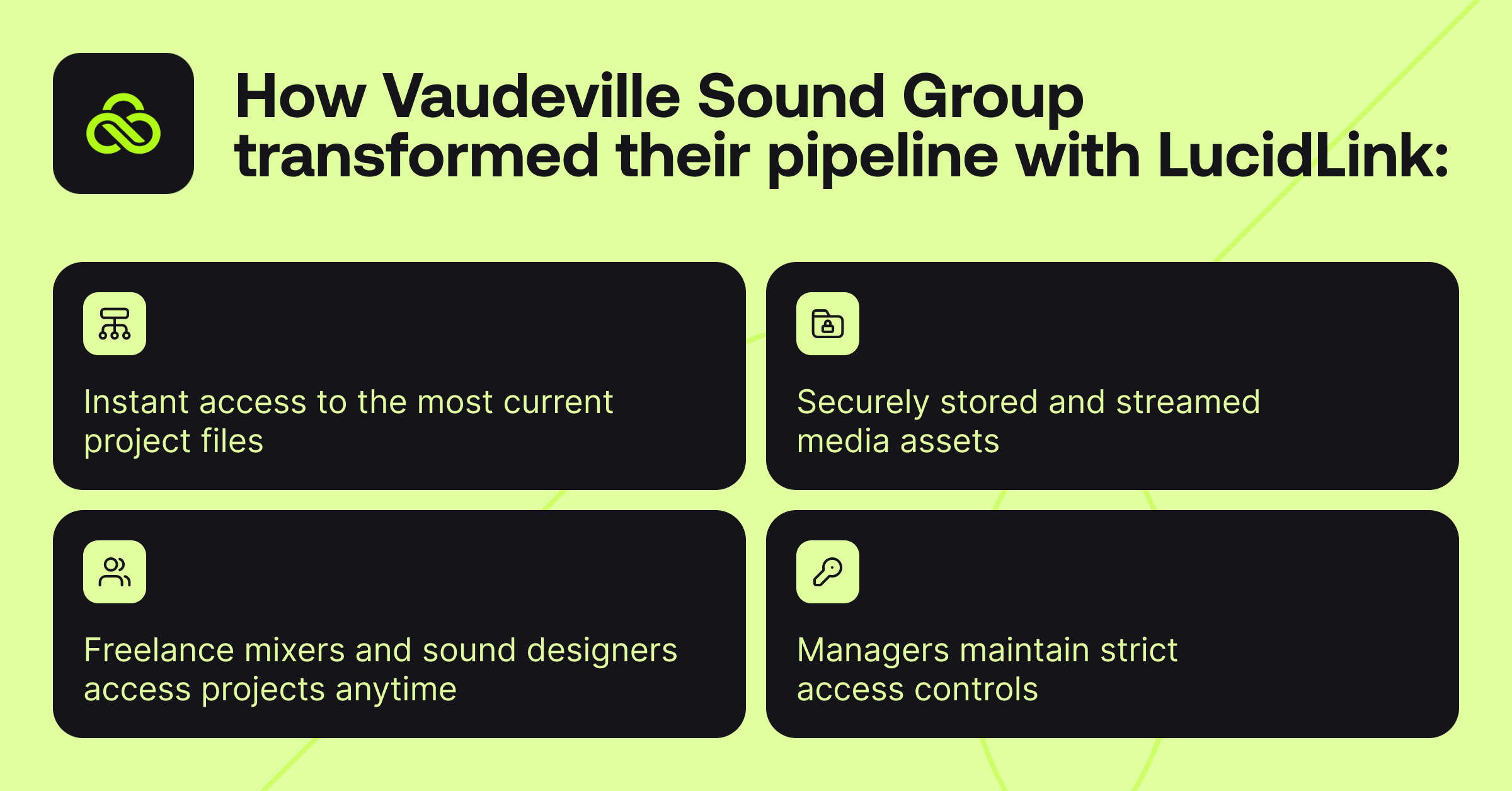 How Vaudeville Sound Group transformed their pipeline with LucidLink:

Instant access to the most current project files

Securely stored and streamed media assets

Freelance mixers and sound designers access projects anytime

Managers maintain strict access controls